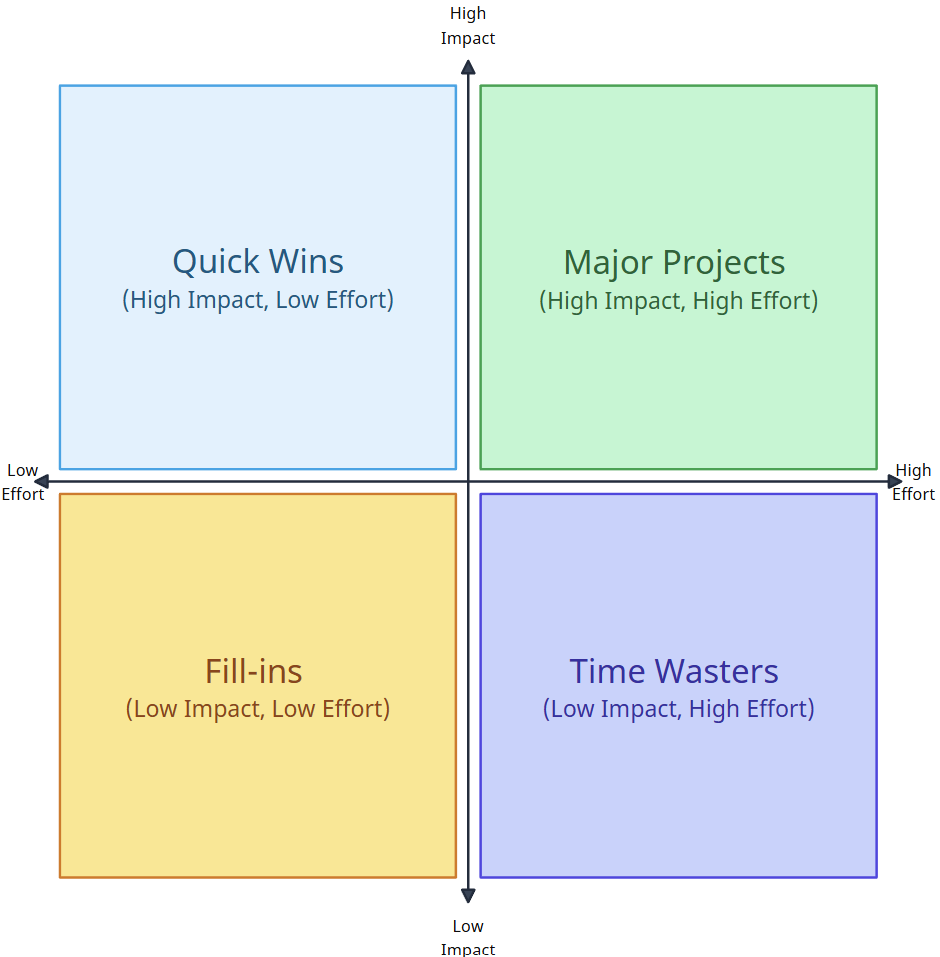 High Impact

Quick Wins
(High Impact, Low Effort)

Major Projects
(High Impact, High Effort)

Low Effort

High Effort

Fill-ins
(Low Impact, Low Effort)

Time Wasters
(Low Impact, High Effort)

Low Impact